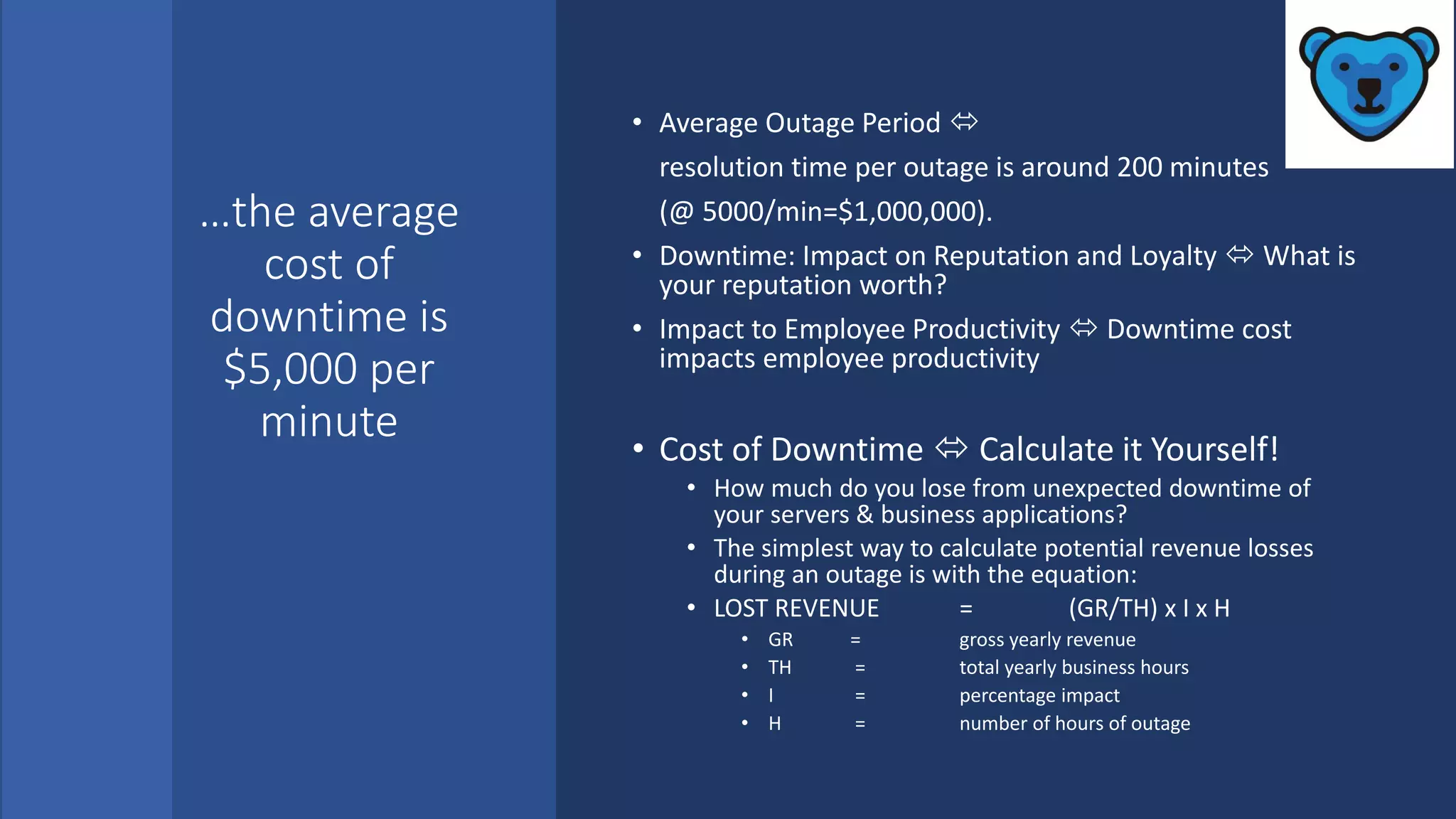 …the average cost of downtime is $5,000 per minute

• Average Outage Period ⇔
resolution time per outage is around 200 minutes
(@ 5000/min=$1,000,000).
• Downtime: Impact on Reputation and Loyalty ⇔ What is your reputation worth?
• Impact to Employee Productivity ⇔ Downtime cost impacts employee productivity

• Cost of Downtime ⇔ Calculate it Yourself!
• How much do you lose from unexpected downtime of your servers & business applications?
• The simplest way to calculate potential revenue losses during an outage is with the equation:
• LOST REVENUE = (GR/TH) x I x H
• GR = gross yearly revenue
• TH = total yearly business hours
• I = percentage impact
• H = number of hours of outage